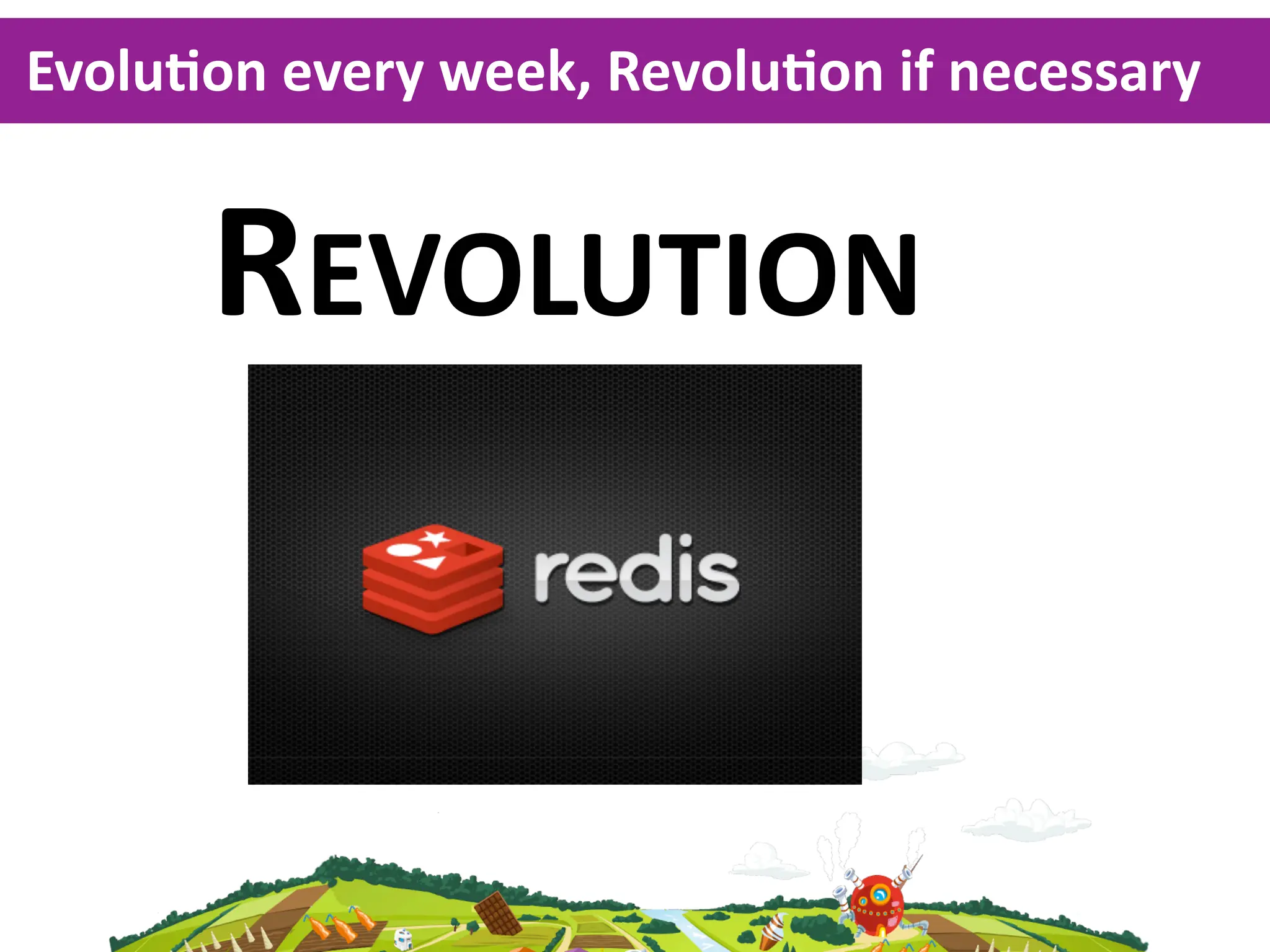 Evolution every week, Revolution if necessary

REVOLUTION

redis